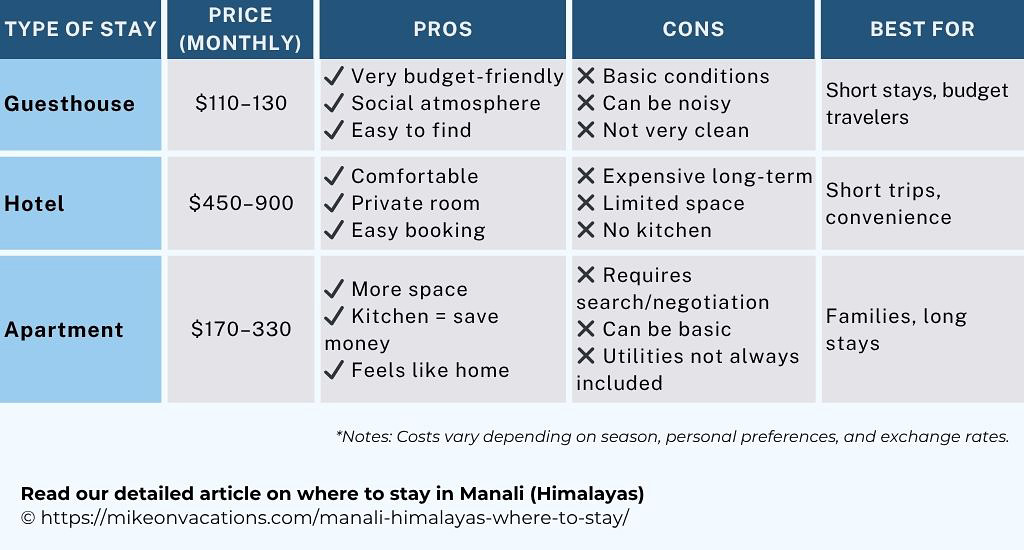 | TYPE OF STAY | PRICE (MONTHLY) | PROS | CONS | BEST FOR |
|---|---|---|---|---|
| Guesthouse | \$110–130 | ✓ Very budget-friendly ✓ Social atmosphere ✓ Easy to find | ✕ Basic conditions ✕ Can be noisy ✕ Not very clean | Short stays, budget travelers |
| Hotel | \$450–900 | ✓ Comfortable ✓ Private room ✓ Easy booking | ✕ Expensive long-term ✕ Limited space ✕ No kitchen | Short trips, convenience |
| Apartment | \$170–330 | ✓ More space ✓ Kitchen = save money ✓ Feels like home | ✕ Requires search/negotiation ✕ Can be basic ✕ Utilities not always included | Families, long stays |

*Notes: Costs vary depending on season, personal preferences, and exchange rates.

Read our detailed article on where to stay in Manali (Himalayas)
© https://mikeonvacations.com/manali-himalayas-where-to-stay/